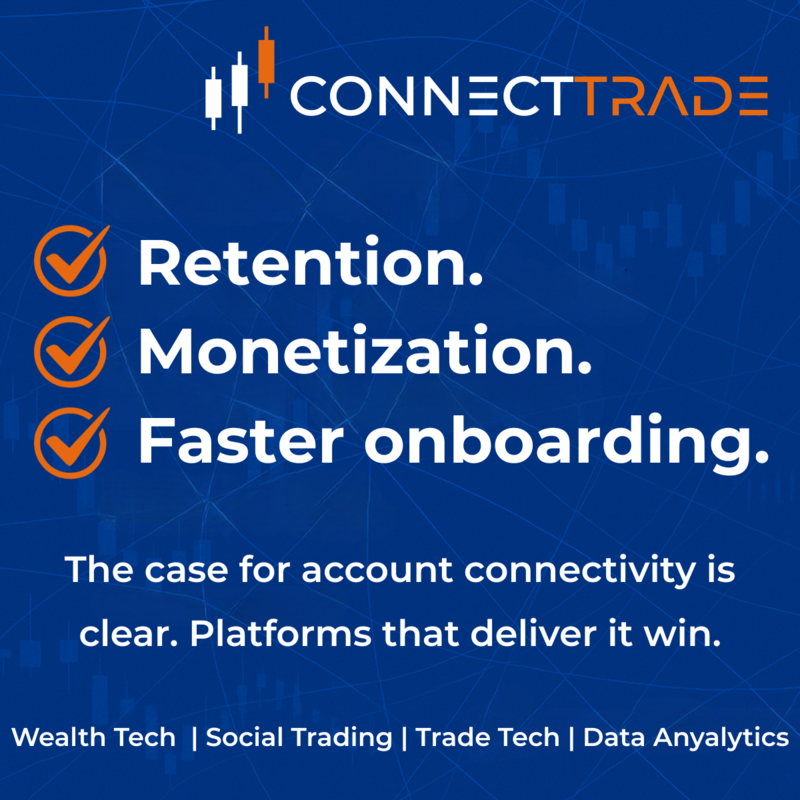 CONNECTTRADE

Retention.
Monetization.
Faster onboarding.

The case for account connectivity is clear. Platforms that deliver it win.

Wealth Tech | Social Trading | Trade Tech | Data Anyalytics